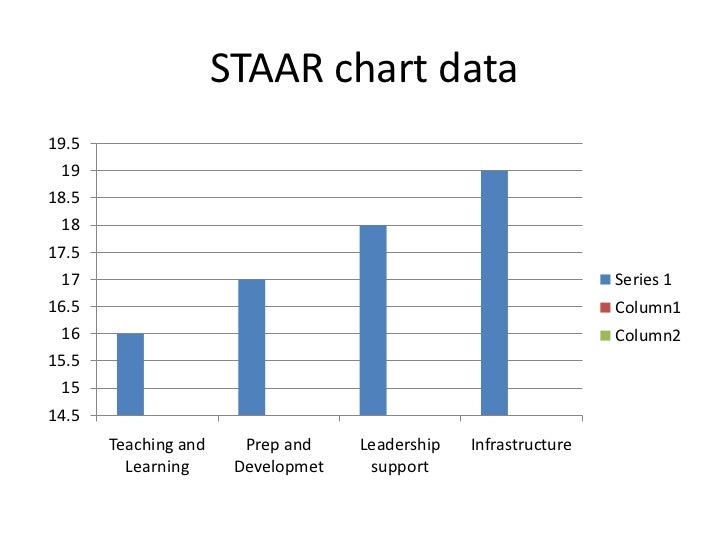 STAAR chart data

19.5
19
18.5
18
17.5
17
16.5
16
15.5
15
14.5

Teaching and Learning
Prep and Developmet
Leadership support
Infrastructure

Series 1
Column1
Column2